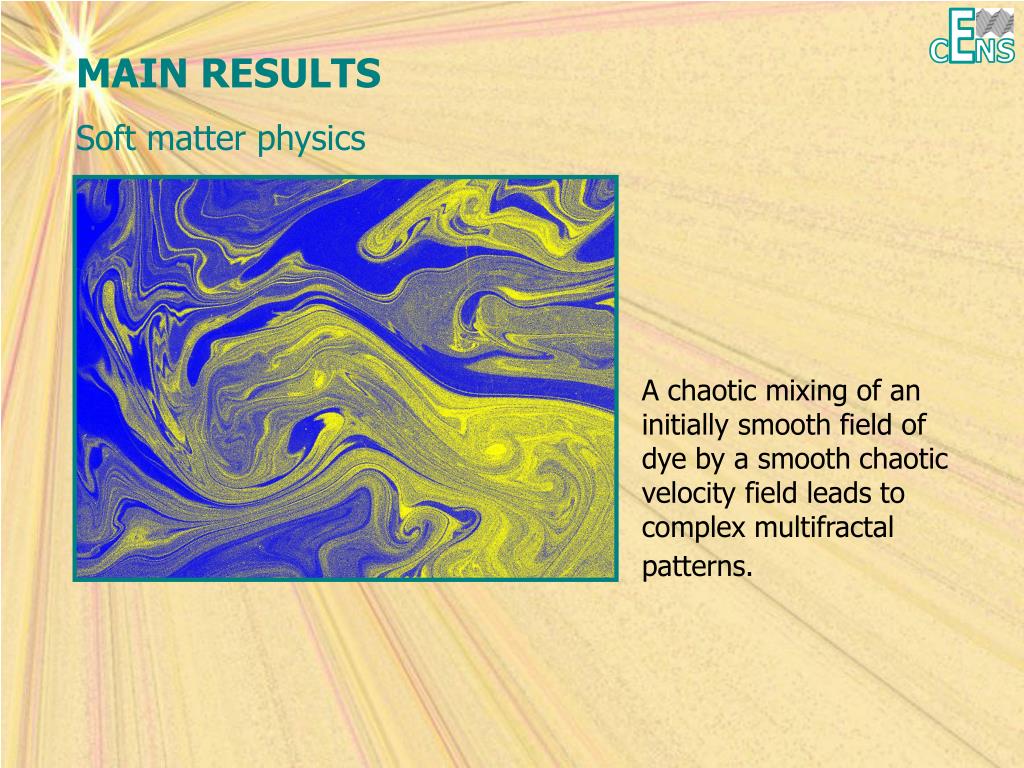 CENS

MAIN RESULTS

Soft matter physics

A chaotic mixing of an initially smooth field of dye by a smooth chaotic velocity field leads to complex multifractal patterns.